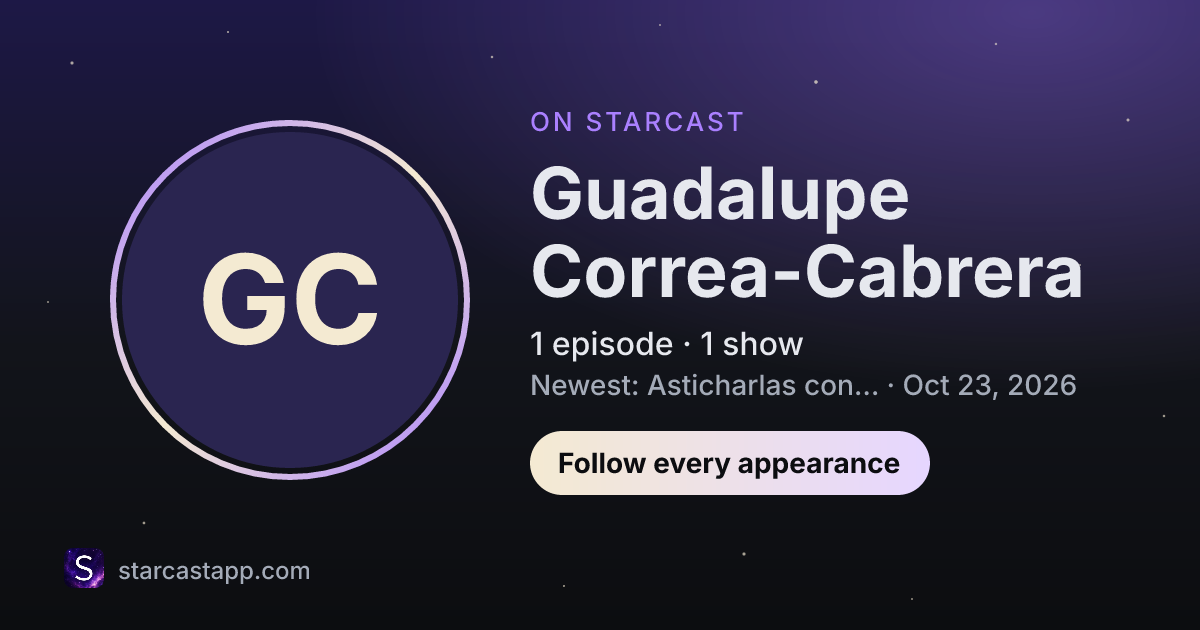 GC

ON STARCAST

Guadalupe Correa-Cabrera

1 episode · 1 show

Newest: Asticharlas con... · Oct 23, 2026

Follow every appearance

S

starcastapp.com